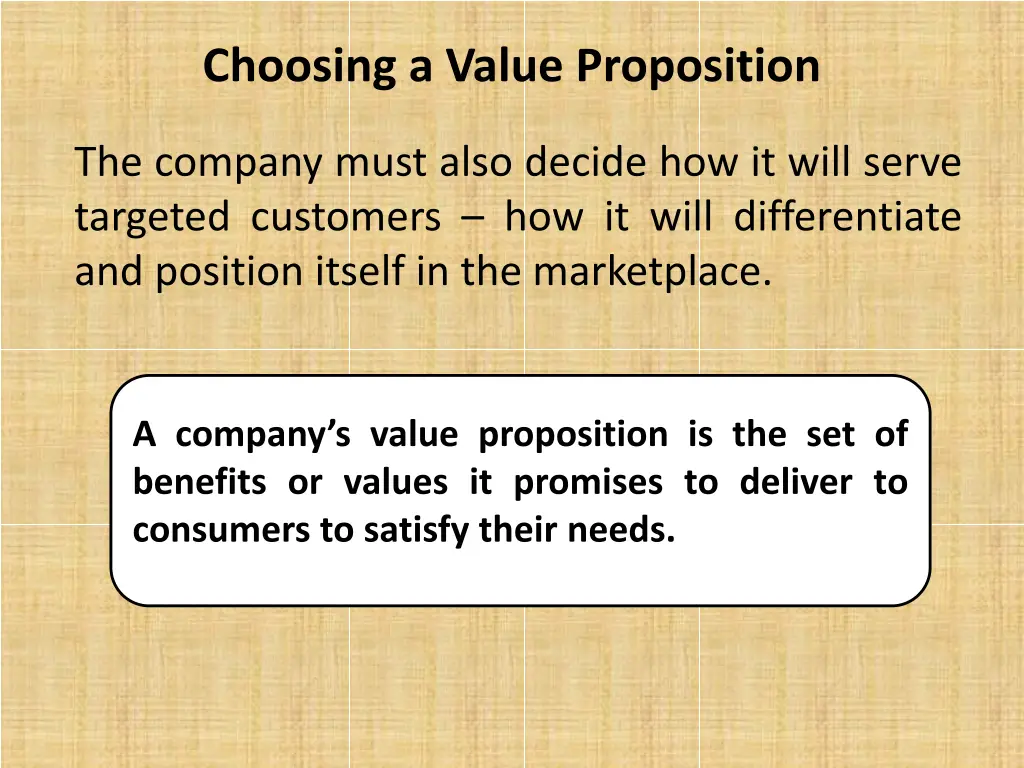 Choosing a Value Proposition

The company must also decide how it will serve targeted customers – how it will differentiate and position itself in the marketplace.

A company's value proposition is the set of benefits or values it promises to deliver to consumers to satisfy their needs.